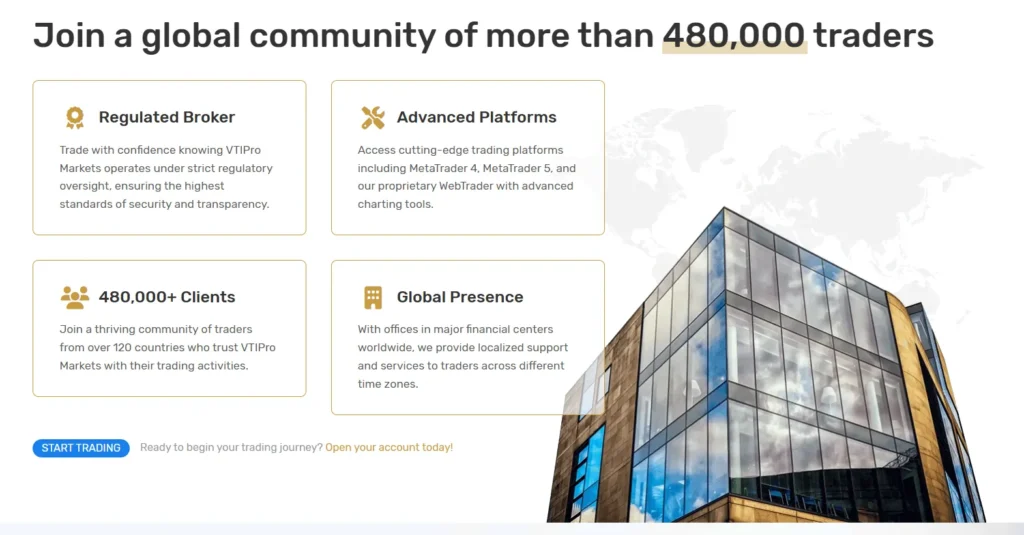 Join a global community of more than 480,000 traders

Regulated Broker

Trade with confidence knowing VTIPro Markets operates under strict regulatory oversight, ensuring the highest standards of security and transparency.

Advanced Platforms

Access cutting-edge trading platforms including MetaTrader 4, MetaTrader 5, and our proprietary WebTrader with advanced charting tools.

480,000+ Clients

Join a thriving community of traders from over 120 countries who trust VTIPro Markets with their trading activities.

Global Presence

With offices in major financial centers worldwide, we provide localized support and services to traders across different time zones.

START TRADING

Ready to begin your trading journey? Open your account today!